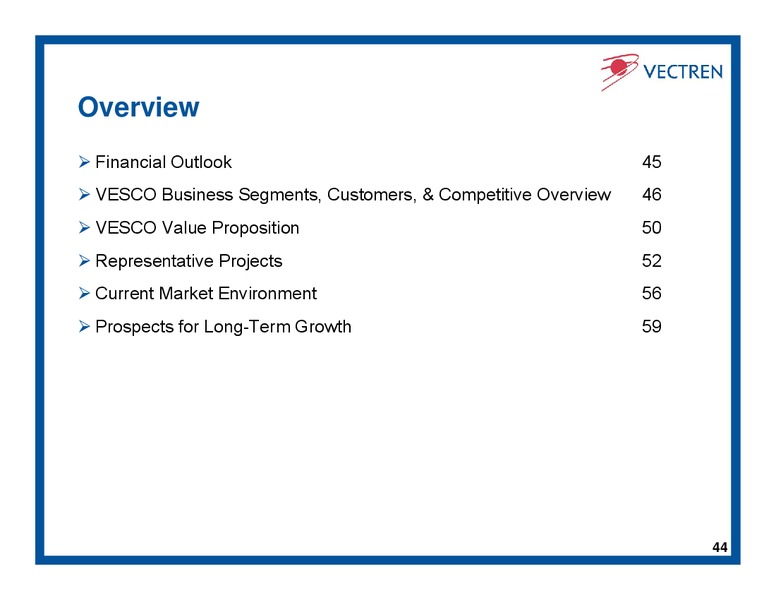 VECTREN

Overview

➢ Financial Outlook 45

➢ VESCO Business Segments, Customers, & Competitive Overview 46

➢ VESCO Value Proposition 50

➢ Representative Projects 52

➢ Current Market Environment 56

➢ Prospects for Long-Term Growth 59

44